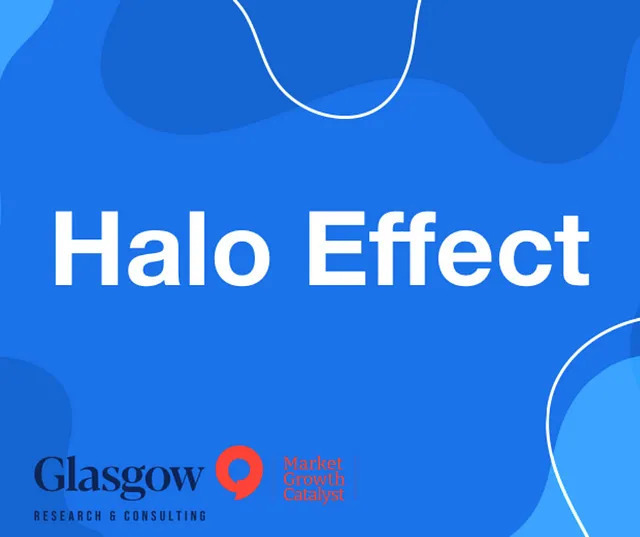 Halo Effect

Glasgow
RESEARCH & CONSULTING

Market
Growth
Catalyst